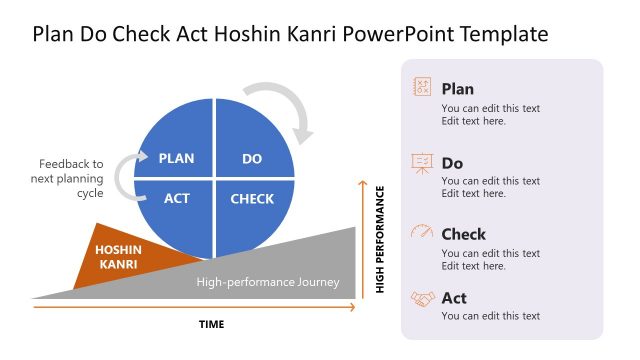 Plan Do Check Act Hoshin Kanri PowerPoint Template

Feedback to next planning cycle

PLAN

DO

ACT

CHECK

HOSHIN KANRI

High-performance Journey

HIGH PERFORMANCE

TIME

Plan
You can edit this text
Edit text here.

Do
You can edit this text
Edit text here.

Check
You can edit this text
Edit text here.

Act
You can edit this text